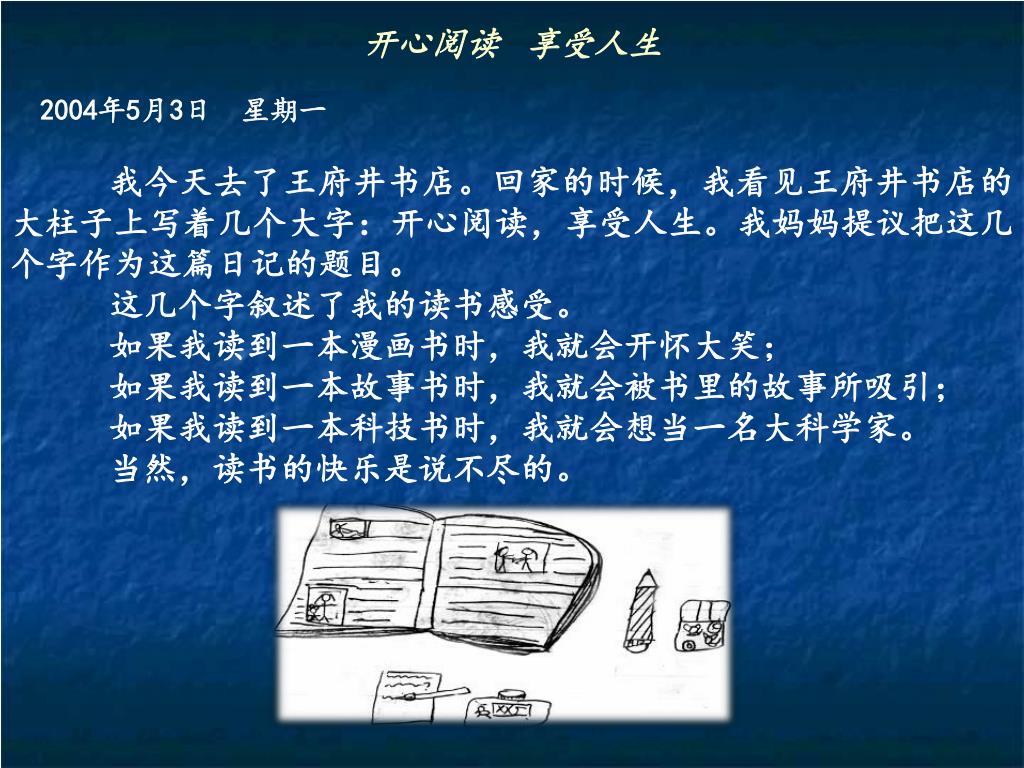 开心阅读　享受人生

2004年5月3日　星期一

我今天去了王府井书店。回家的时候，我看见王府井书店的大柱子上写着几个大字：开心阅读，享受人生。我妈妈提议把这几个字作为这篇日记的题目。

这几个字叙述了我的读书感受。

如果我读到一本漫画书时，我就会开怀大笑；

如果我读到一本故事书时，我就会被书里的故事所吸引；

如果我读到一本科技书时，我就会想当一名大科学家。

当然，读书的快乐是说不尽的。